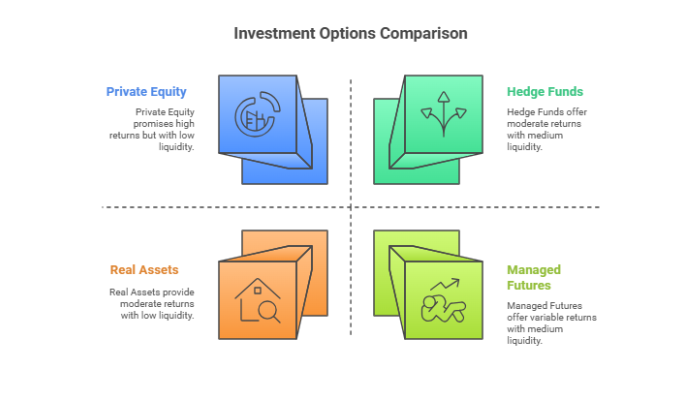 Investment Options Comparison

Private Equity

Private Equity promises high returns but with low liquidity.

Hedge Funds

Hedge Funds offer moderate returns with medium liquidity.

Real Assets

Real Assets provide moderate returns with low liquidity.

Managed Futures

Managed Futures offer variable returns with medium liquidity.